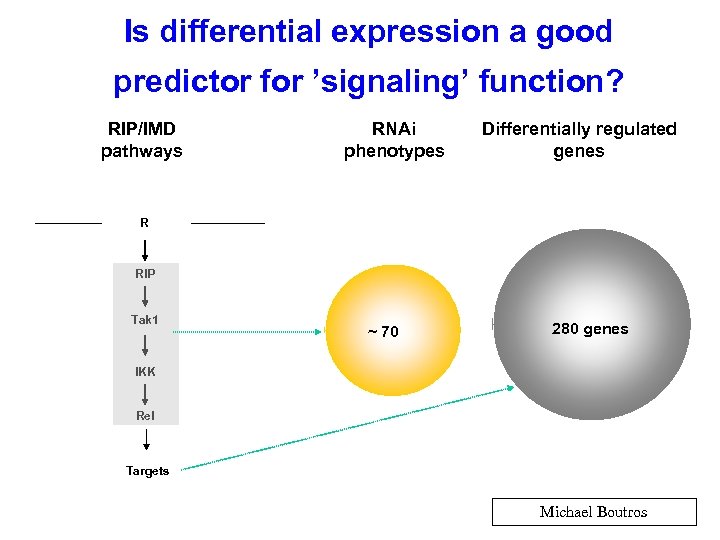 Is differential expression a good predictor for 'signaling' function?

RIP/IMD pathways

RNAi phenotypes

Differentially regulated genes

R

RIP

Tak1

IKK

Rel

Targets

~ 70

280 genes

Michael Boutros